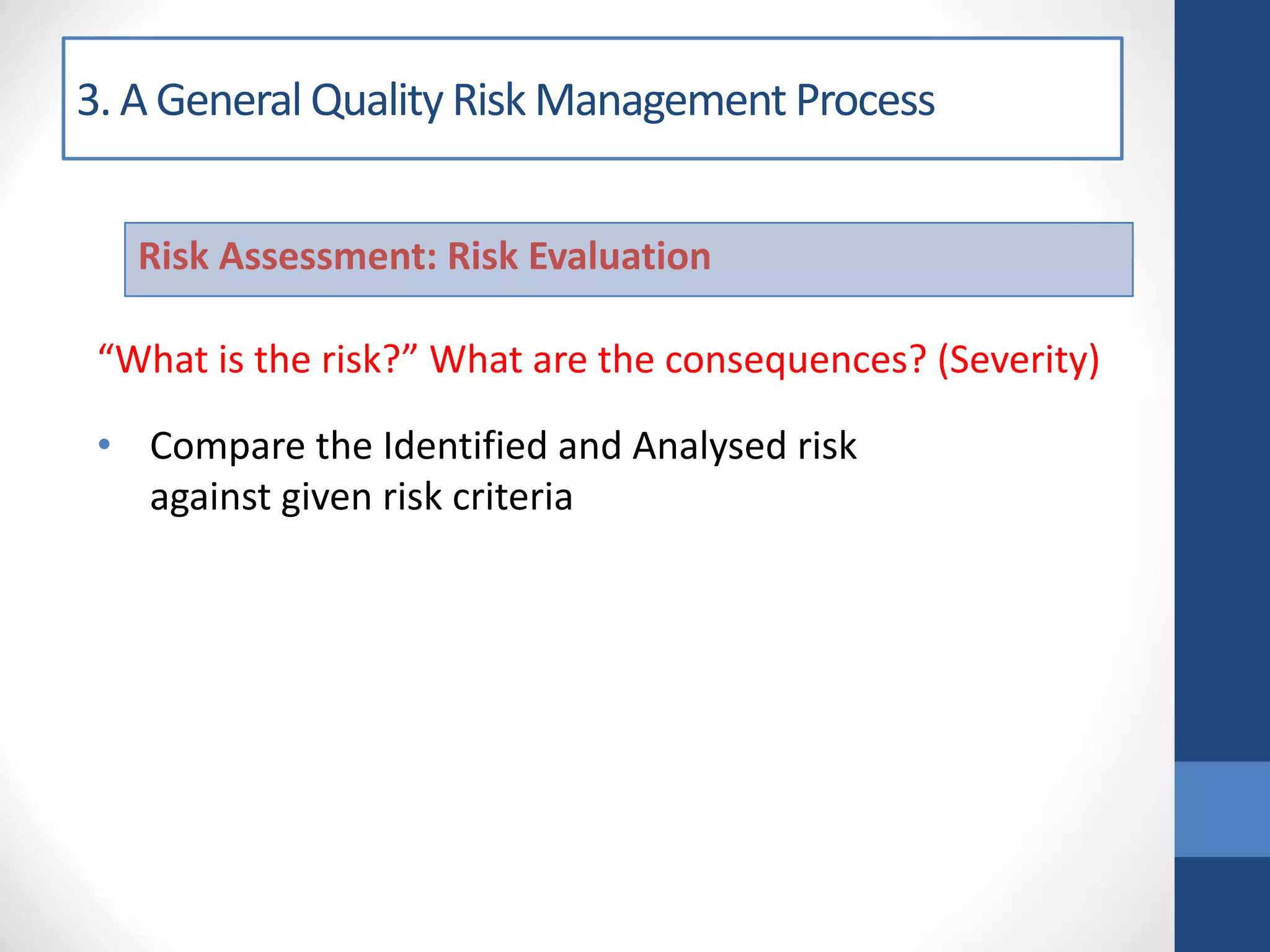 3. A General Quality Risk Management Process

Risk Assessment: Risk Evaluation

“What is the risk?” What are the consequences? (Severity)

• Compare the Identified and Analysed risk against given risk criteria